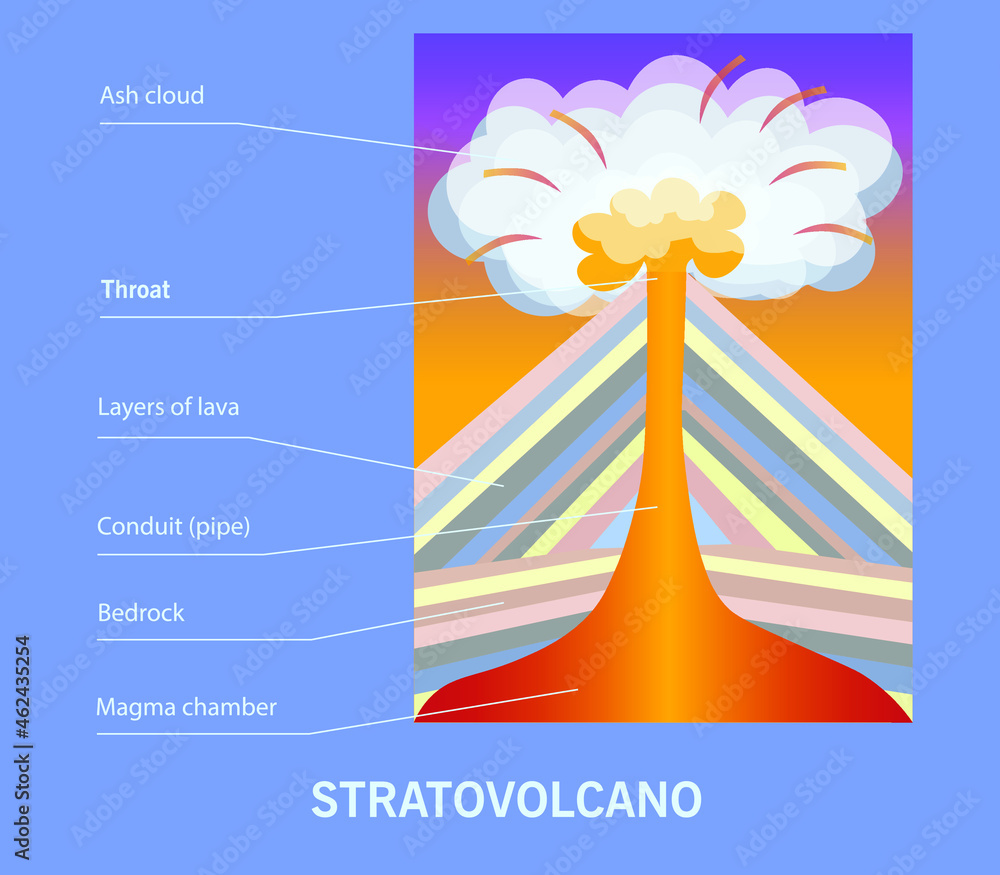 Ash cloud

Throat

Layers of lava

Conduit (pipe)

Bedrock

Magma chamber

STRATOVOLCANO

Adobe Stock | #462435254